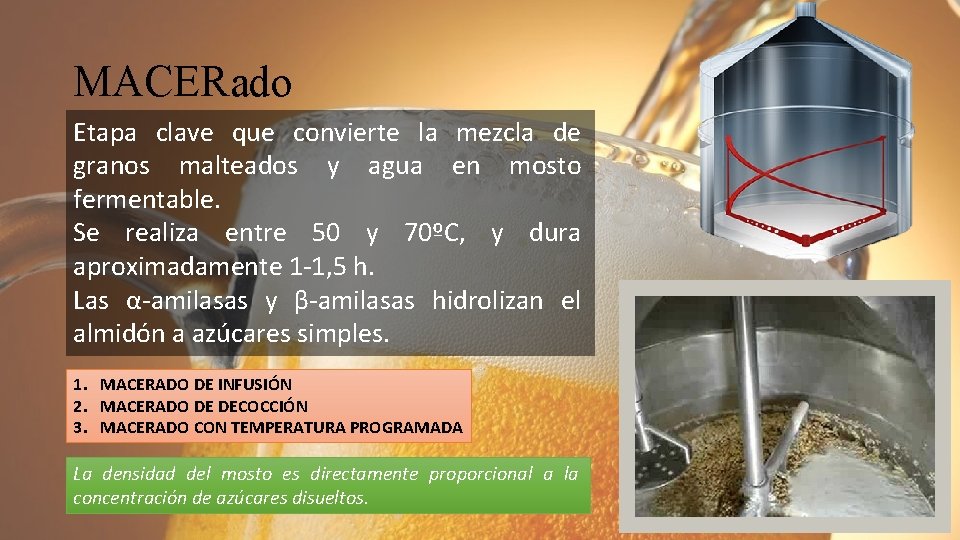 MACERado

Etapa clave que convierte la mezcla de granos malteados y agua en mosto fermentable.
Se realiza entre 50 y 70ºC, y dura aproximadamente 1-1,5 h.
Las α-amilasas y β-amilasas hidrolizan el almidón a azúcares simples.

1. MACERADO DE INFUSIÓN
2. MACERADO DE DECOCCIÓN
3. MACERADO CON TEMPERATURA PROGRAMADA

La densidad del mosto es directamente proporcional a la concentración de azúcares disueltos.